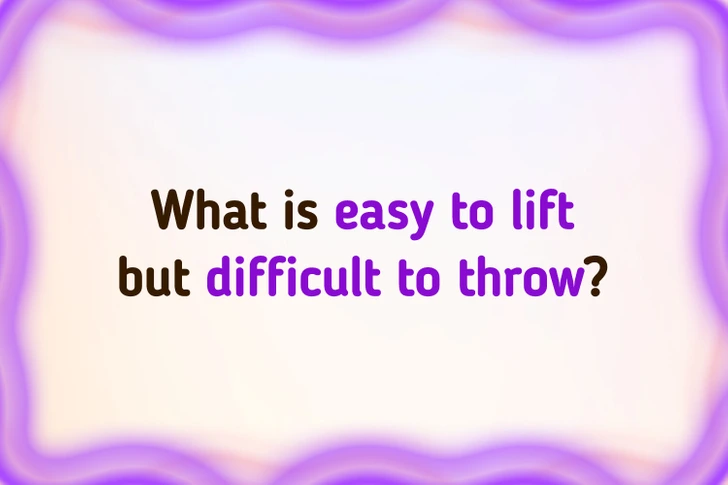 What is easy to lift but difficult to throw?